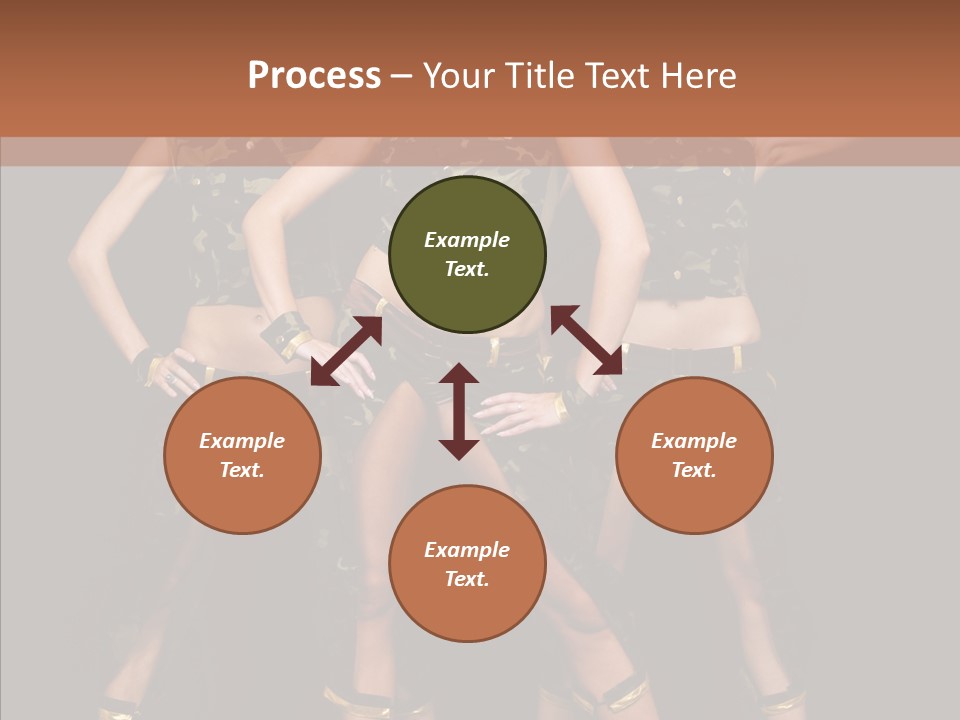 Process – Your Title Text Here

Example Text.

Example Text.

Example Text.

Example Text.